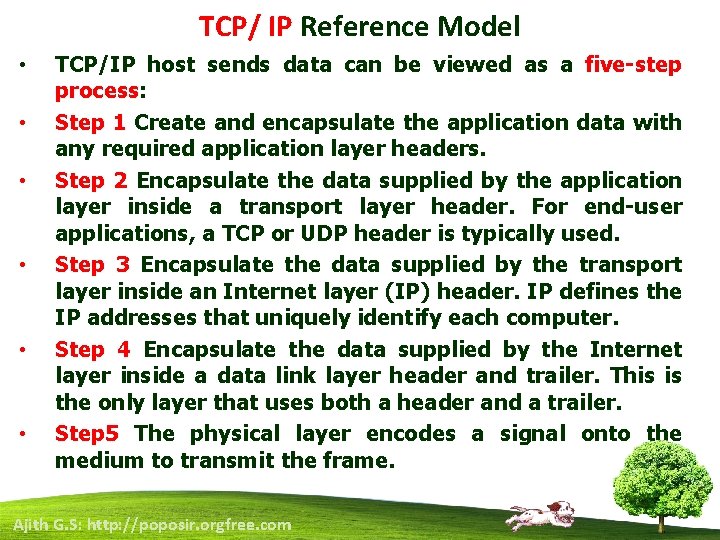 TCP/ IP Reference Model

• TCP/IP host sends data can be viewed as a five-step process:

• Step 1 Create and encapsulate the application data with any required application layer headers.

• Step 2 Encapsulate the data supplied by the application layer inside a transport layer header. For end-user applications, a TCP or UDP header is typically used.

• Step 3 Encapsulate the data supplied by the transport layer inside an Internet layer (IP) header. IP defines the IP addresses that uniquely identify each computer.

• Step 4 Encapsulate the data supplied by the Internet layer inside a data link layer header and trailer. This is the only layer that uses both a header and a trailer.

• Step5 The physical layer encodes a signal onto the medium to transmit the frame.

Ajith G.S: http://poposir.orgfree.com